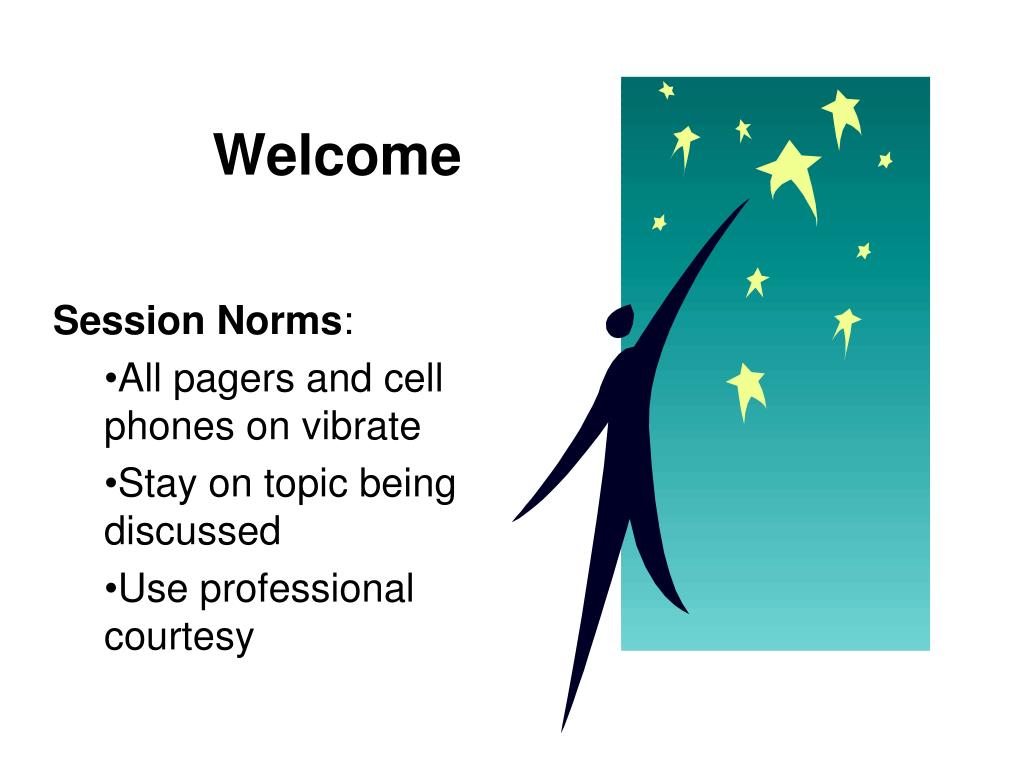 Welcome

Session Norms:

•All pagers and cell phones on vibrate

•Stay on topic being discussed

•Use professional courtesy